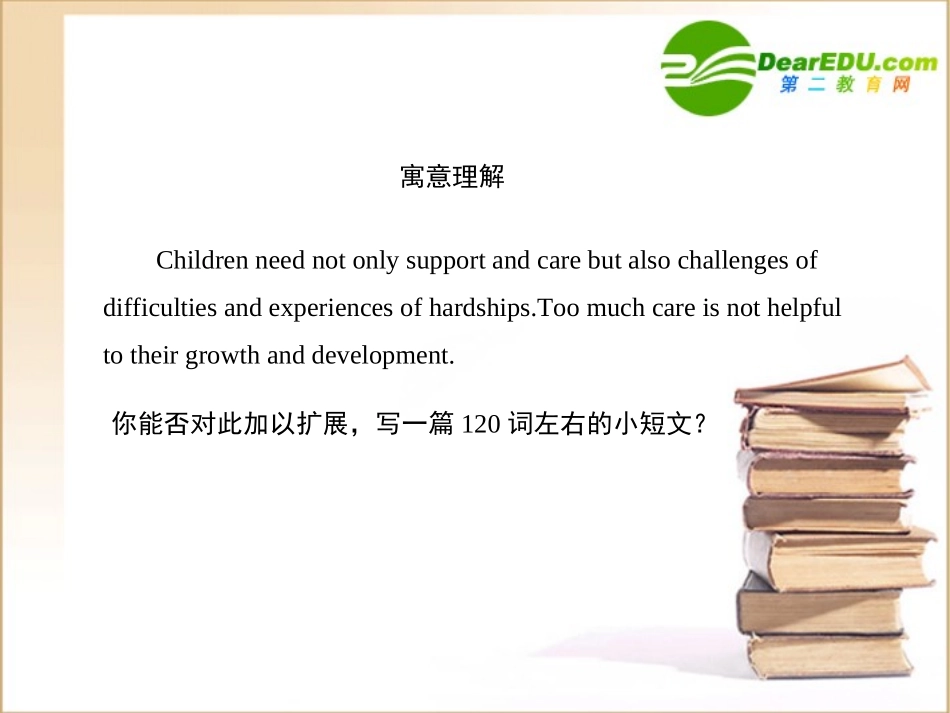 DearEDU.com
第二教育网

寓意理解

Children need not only support and care but also challenges of difficulties and experiences of hardships.Too much care is not helpful to their growth and development.

你能否对此加以扩展，写一篇 120 词左右的小短文？